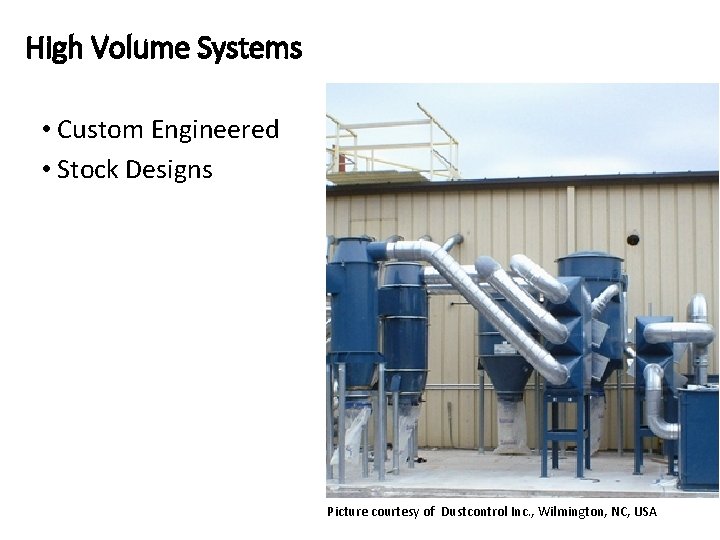 High Volume Systems

• Custom Engineered
• Stock Designs

Picture courtesy of Dustcontrol Inc., Wilmington, NC, USA